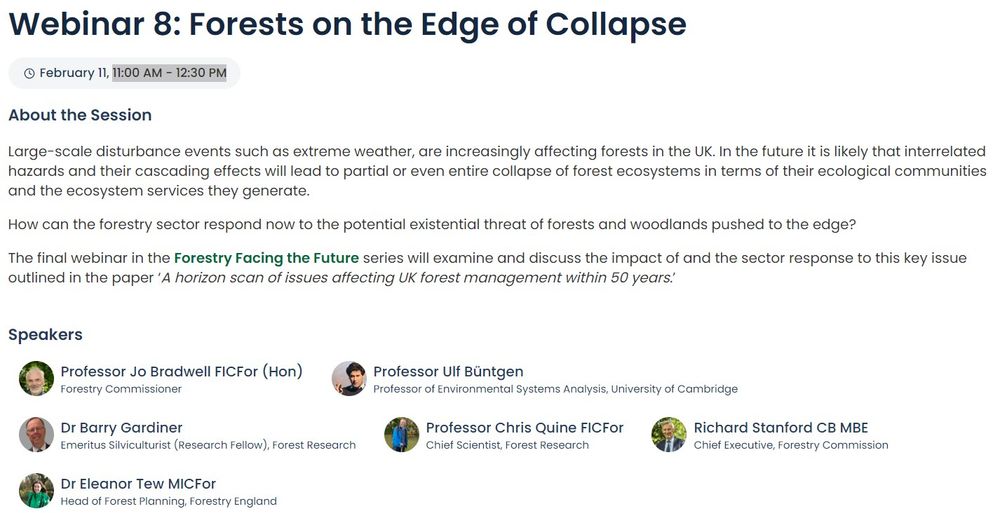 Webinar 8: Forests on the Edge of Collapse

February 11, 11:00 AM - 12:30 PM

About the Session

Large-scale disturbance events such as extreme weather, are increasingly affecting forests in the UK. In the future it is likely that interrelated hazards and their cascading effects will lead to partial or even entire collapse of forest ecosystems in terms of their ecological communities and the ecosystem services they generate.

How can the forestry sector respond now to the potential existential threat of forests and woodlands pushed to the edge?

The final webinar in the Forestry Facing the Future series will examine and discuss the impact of and the sector response to this key issue outlined in the paper 'A horizon scan of issues affecting UK forest management within 50 years.'

Speakers

Professor Jo Bradwell FICFor (Hon)
Forestry Commissioner

Professor Ulf Büntgen
Professor of Environmental Systems Analysis, University of Cambridge

Dr Barry Gardiner
Emeritus Silviculturist (Research Fellow), Forest Research

Professor Chris Quine FICFor
Chief Scientist, Forest Research

Richard Stanford CB MBE
Chief Executive, Forestry Commission

Dr Eleanor Tew MICFor
Head of Forest Planning, Forestry England